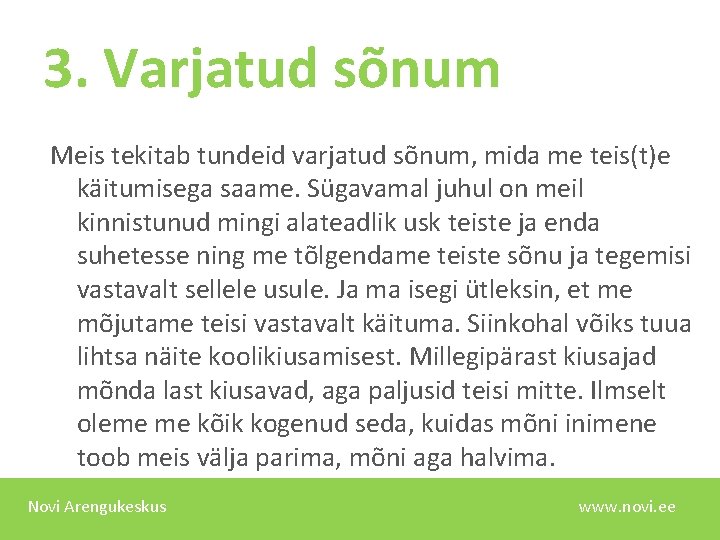 3. Varjatud sõnum

Meis tekitab tundeid varjatud sõnum, mida me teis(t)e käitumisega saame. Sügavamal juhul on meil kinnistunud mingi alateadlik usk teiste ja enda suhetesse ning me tõlgendame teiste sõnu ja tegemisi vastavalt sellele usule. Ja ma isegi ütleksin, et me mõjutame teisi vastavalt käituma. Siinkohal võiks tuua lihtsa näite koolikiusamisest. Millegipärast kiusajad mõnda last kiusavad, aga paljusid teisi mitte. Ilmselt oleme me kõik kogenud seda, kuidas mõni inimene toob meis välja parima, mõni aga halvima.

Novi Arengukeskus

www.novi.ee